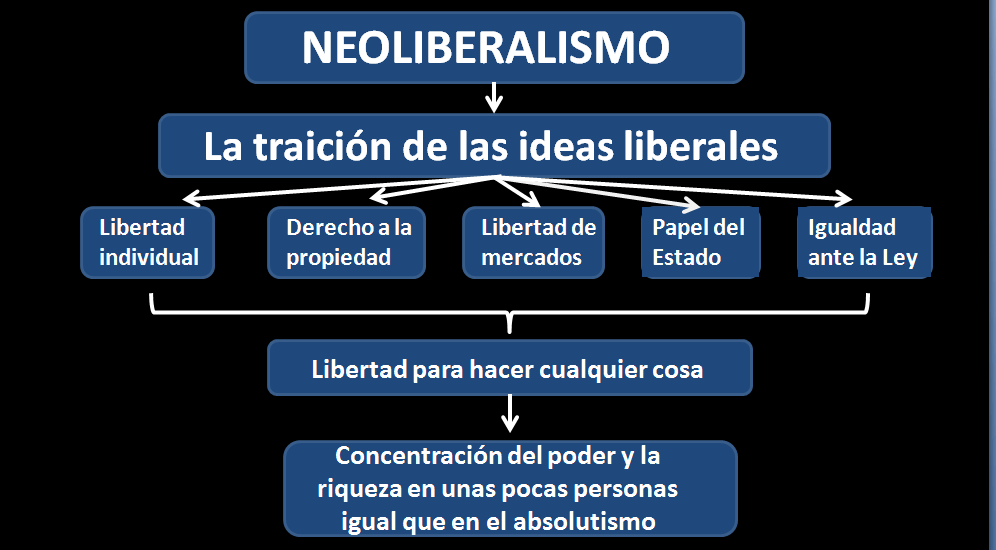 NEOLIBERALISMO

La traición de las ideas liberales

Libertad individual

Derecho a la propiedad

Libertad de mercados

Papel del Estado

Igualdad ante la Ley

Libertad para hacer cualquier cosa

Concentración del poder y la riqueza en unas pocas personas igual que en el absolutismo